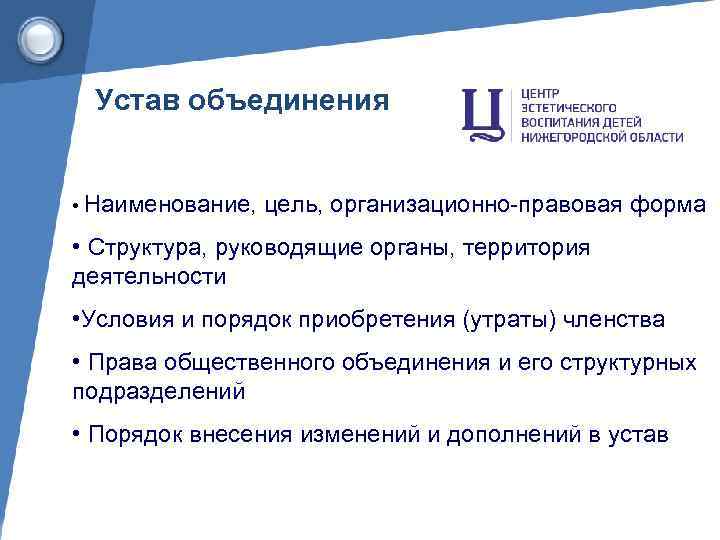 Устав объединения

Ц ЦЕНТР ЭСТЕТИЧЕСКОГО ВОСПИТАНИЯ ДЕТЕЙ НИЖЕГОРОДСКОЙ ОБЛАСТИ

• Наименование, цель, организационно-правовая форма

• Структура, руководящие органы, территория деятельности

•Условия и порядок приобретения (утраты) членства

• Права общественного объединения и его структурных подразделений

• Порядок внесения изменений и дополнений в устав